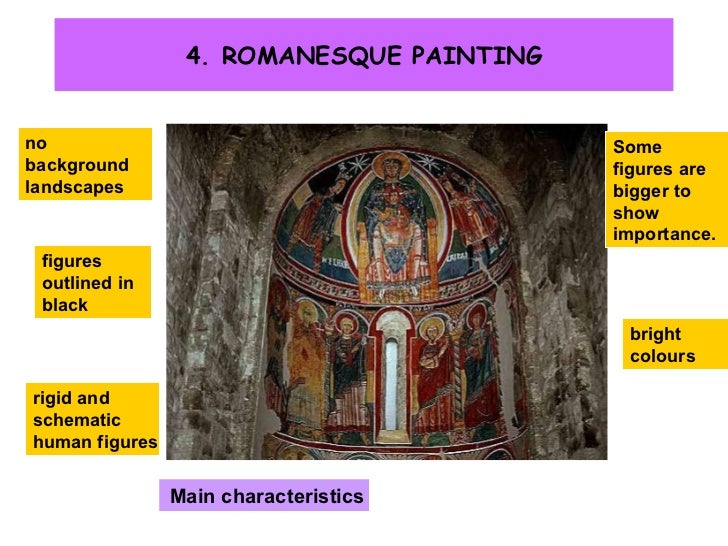 4. ROMANESQUE PAINTING

no background landscapes

figures outlined in black

rigid and schematic human figures

Some figures are bigger to show importance.

bright colours

Main characteristics